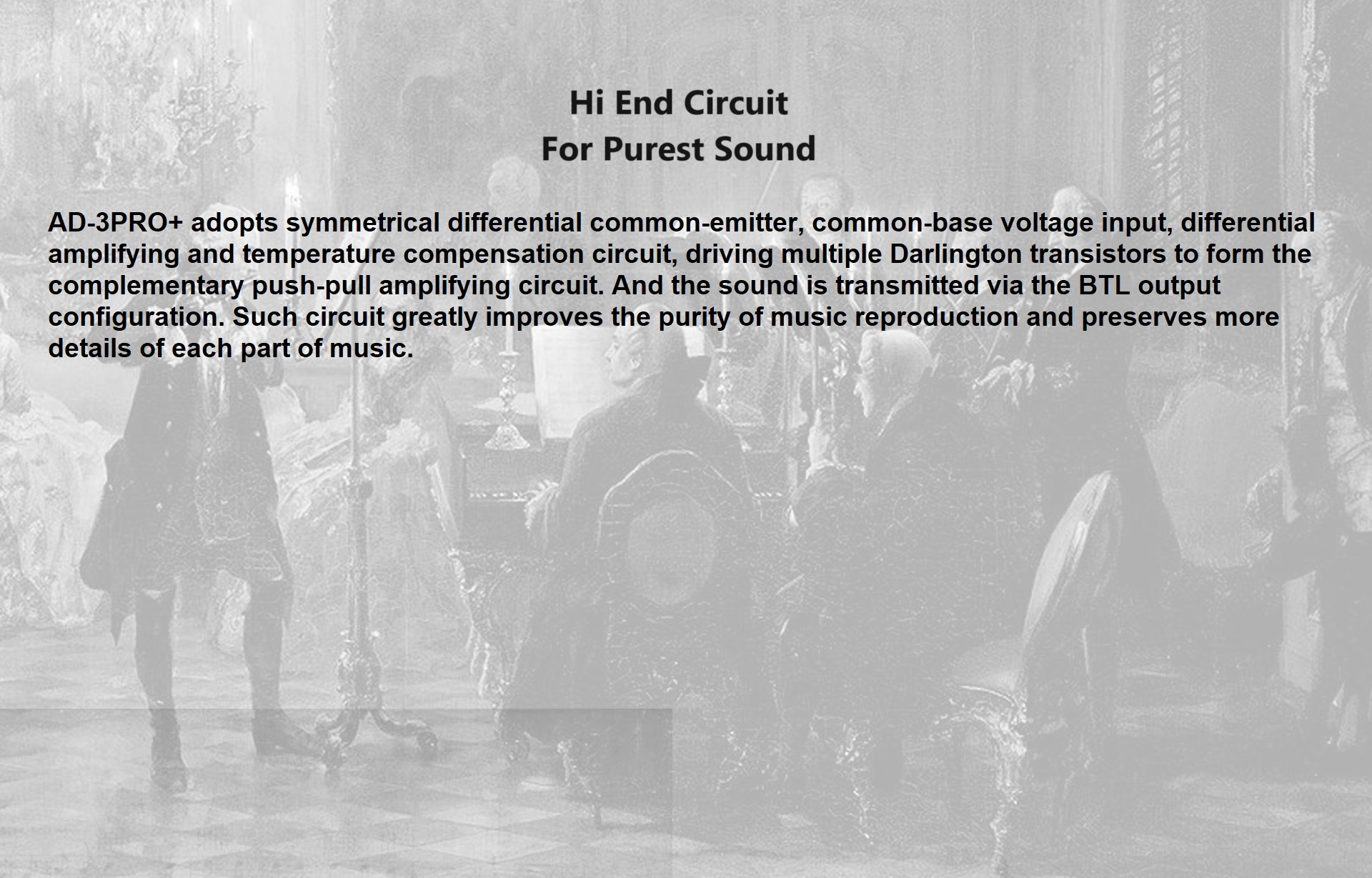 Hi End Circuit
For Purest Sound

AD-3PRO+ adopts symmetrical differential common-emitter, common-base voltage input, differential amplifying and temperature compensation circuit, driving multiple Darlington transistors to form the complementary push-pull amplifying circuit. And the sound is transmitted via the BTL output configuration. Such circuit greatly improves the purity of music reproduction and preserves more details of each part of music.